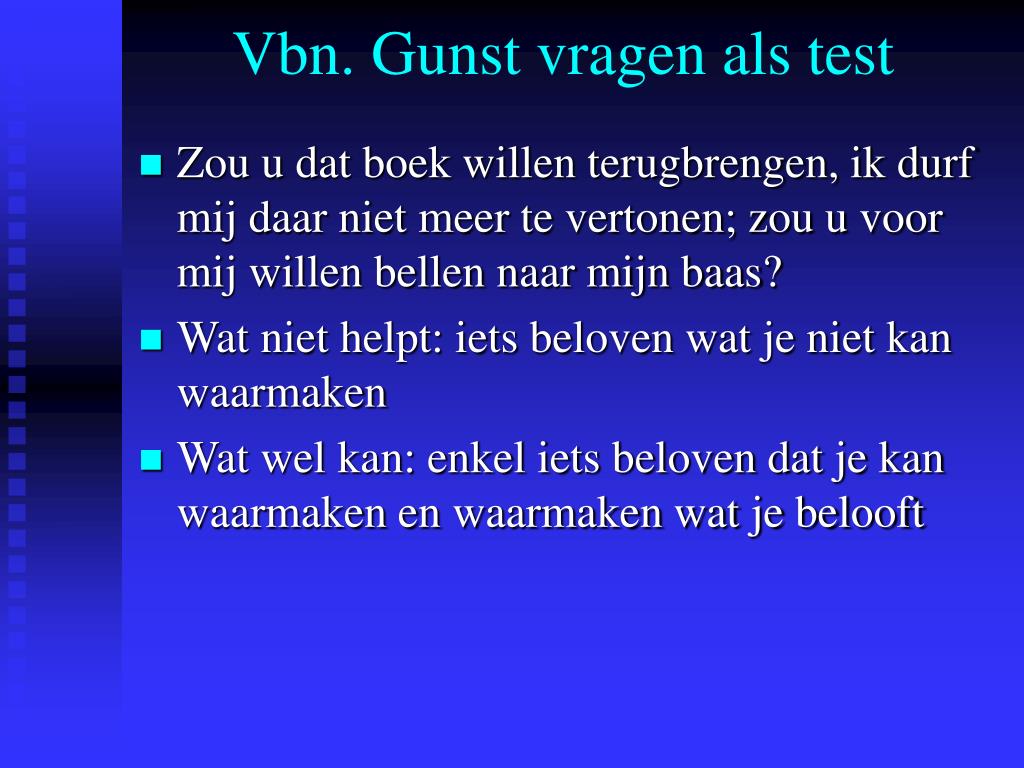 Vbn. Gunst vragen als test

- Zou u dat boek willen terugbrengen, ik durf mij daar niet meer te vertonen; zou u voor mij willen bellen naar mijn baas?
- Wat niet helpt: iets beloven wat je niet kan waarmaken
- Wat wel kan: enkel iets beloven dat je kan waarmaken en waarmaken wat je belooft